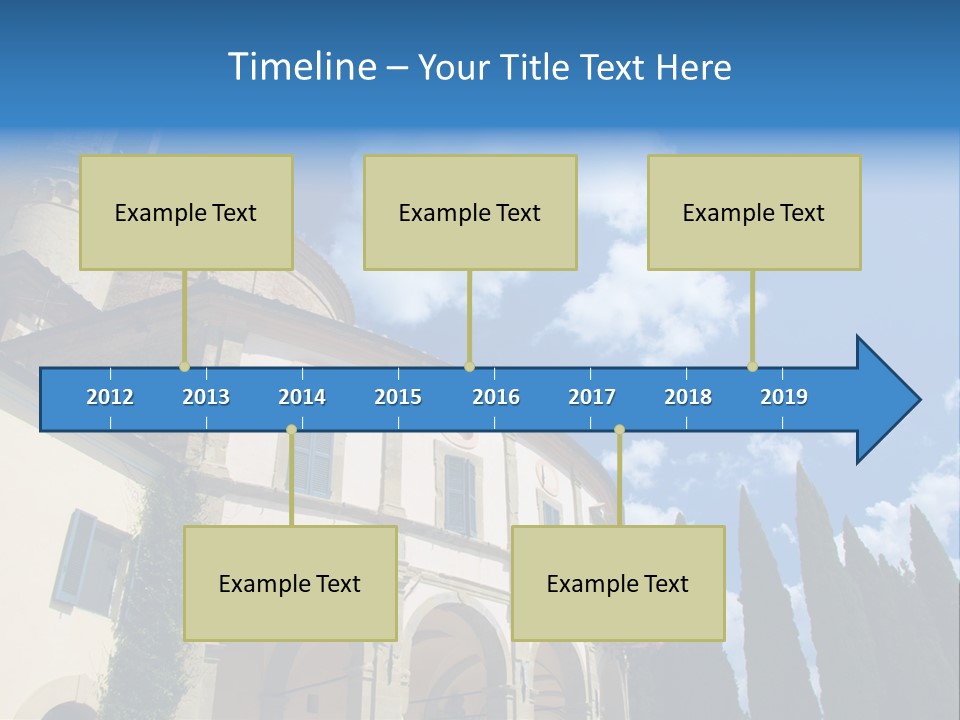 Timeline – Your Title Text Here

Example Text

Example Text

Example Text

2012 2013 2014 2015 2016 2017 2018 2019

Example Text

Example Text